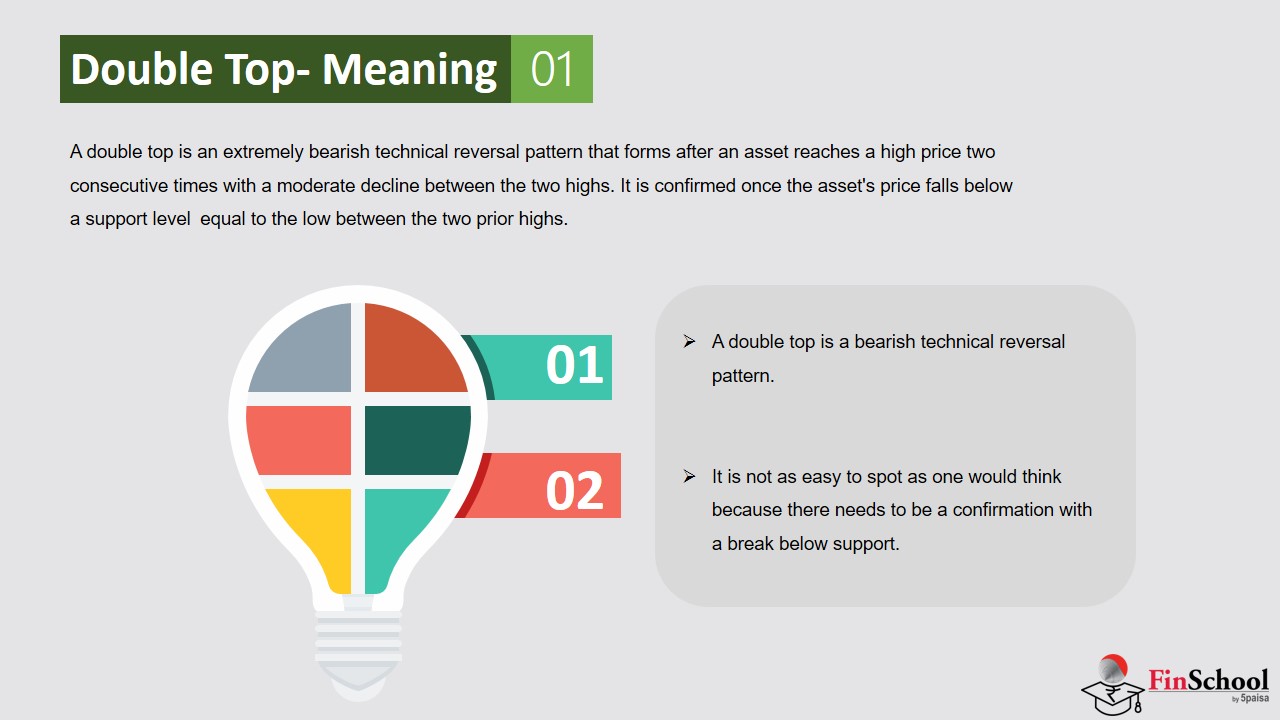 Double Top- Meaning 01

A double top is an extremely bearish technical reversal pattern that forms after an asset reaches a high price two consecutive times with a moderate decline between the two highs. It is confirmed once the asset's price falls below a support level equal to the low between the two prior highs.

01

02

➢ A double top is a bearish technical reversal pattern.

➢ It is not as easy to spot as one would think because there needs to be a confirmation with a break below support.

FinSchool by 5paisa